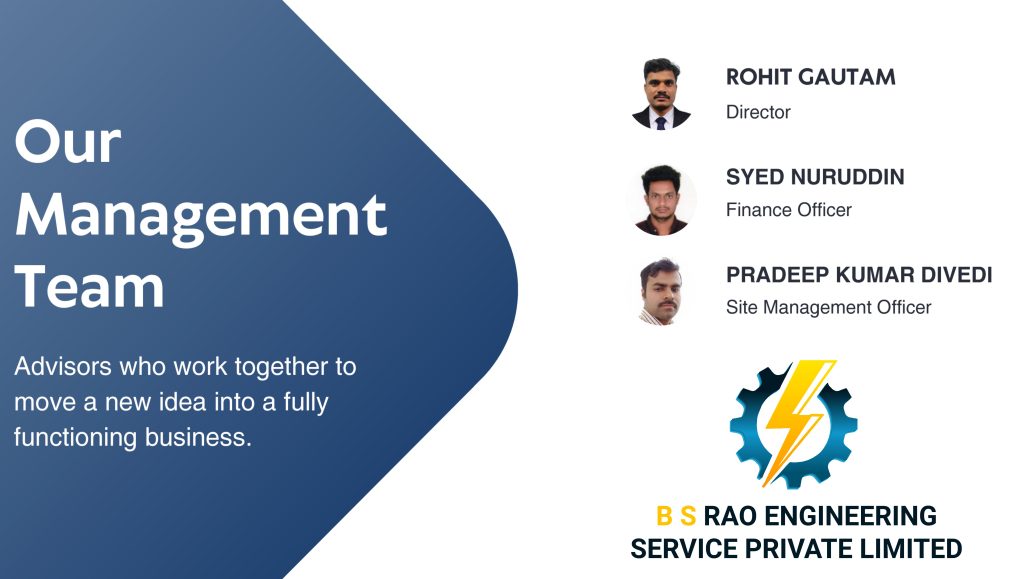 Our Management Team

Advisors who work together to move a new idea into a fully functioning business.

ROHIT GAUTAM
Director

SYED NURUDDIN
Finance Officer

PRADEEP KUMAR DIVEDI
Site Management Officer

B S RAO ENGINEERING SERVICE PRIVATE LIMITED